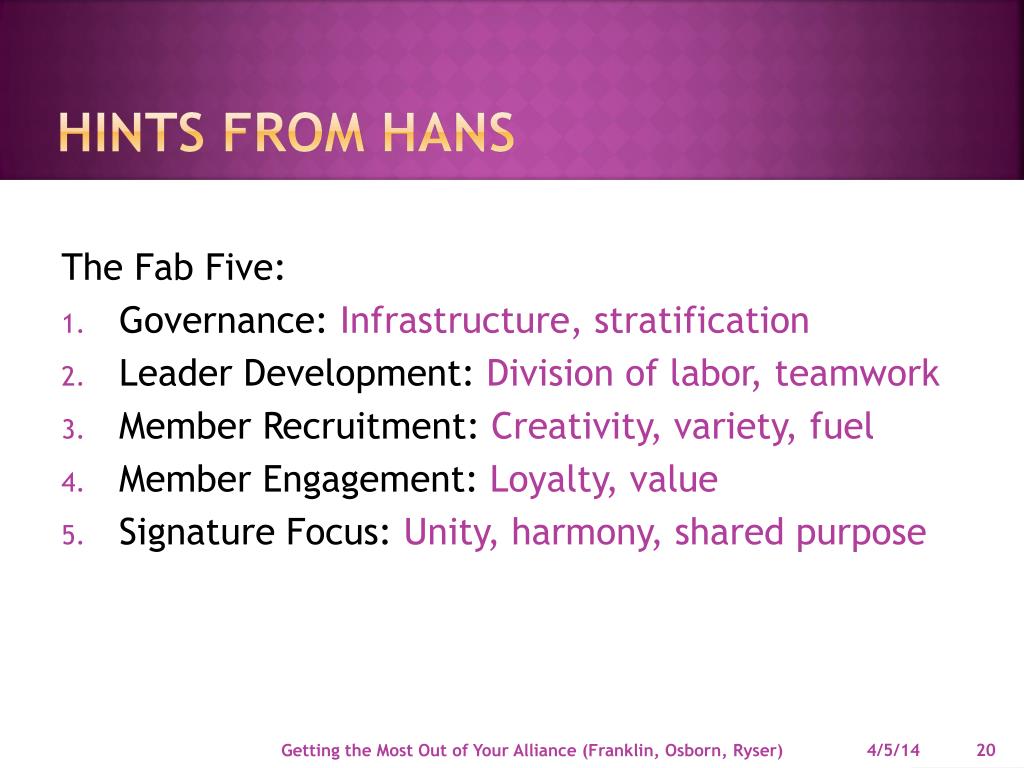 HINTS FROM HANS

The Fab Five:

1. Governance: Infrastructure, stratification
2. Leader Development: Division of labor, teamwork
3. Member Recruitment: Creativity, variety, fuel
4. Member Engagement: Loyalty, value
5. Signature Focus: Unity, harmony, shared purpose

Getting the Most Out of Your Alliance (Franklin, Osborn, Ryser) 4/5/14 20